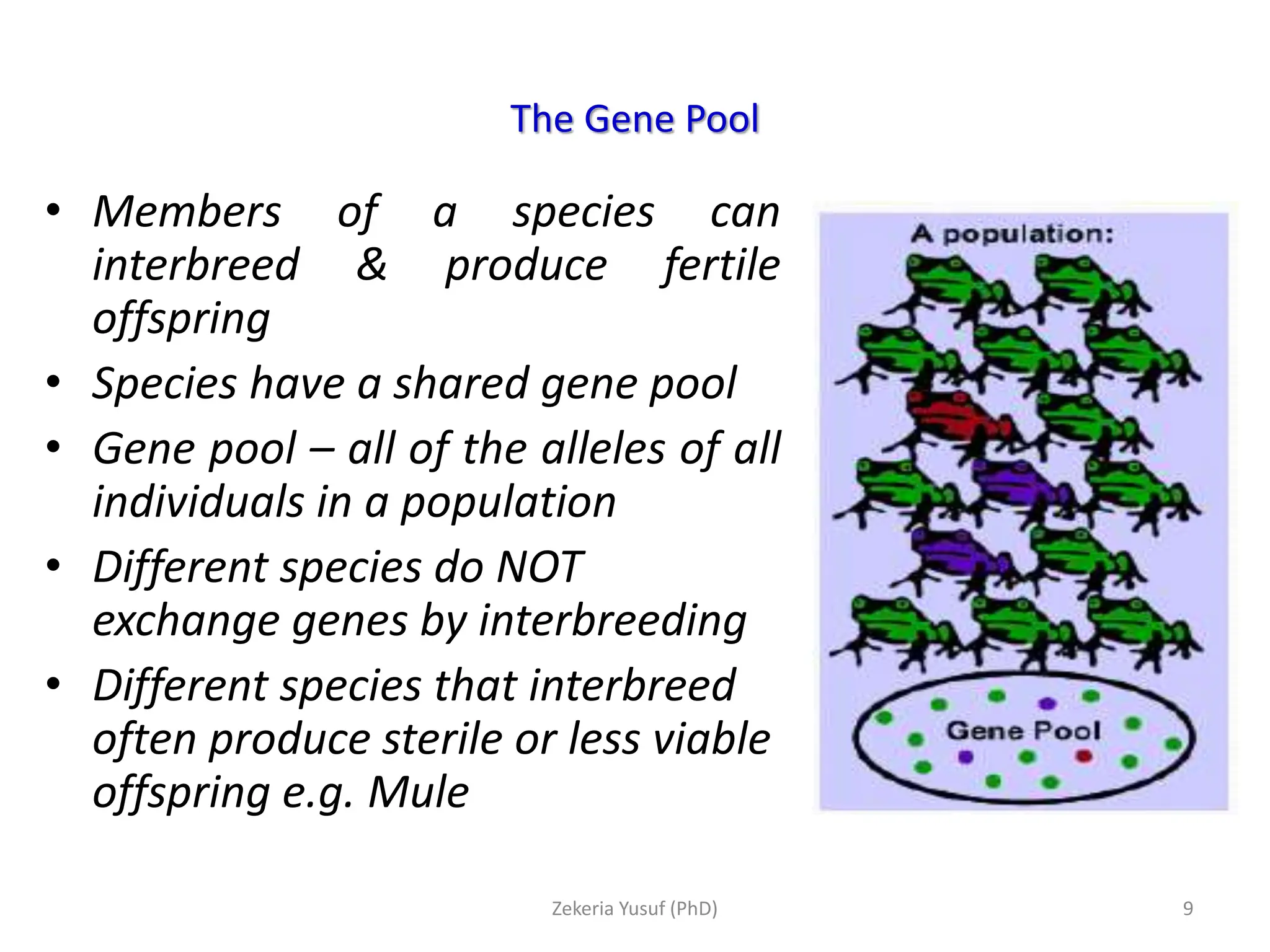 The Gene Pool

• Members of a species can interbreed & produce fertile offspring
• Species have a shared gene pool
• Gene pool – all of the alleles of all individuals in a population
• Different species do NOT exchange genes by interbreeding
• Different species that interbreed often produce sterile or less viable offspring e.g. Mule

A population:

Gene Pool

Zekeria Yusuf (PhD)

9